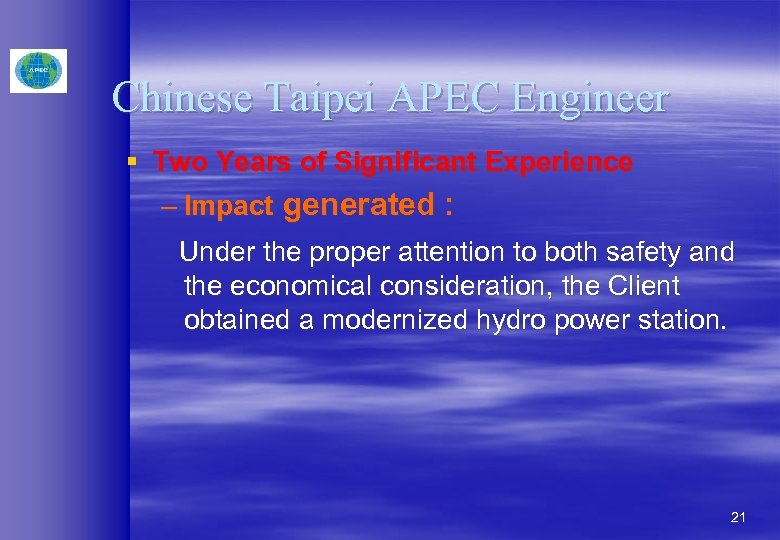 APEC

Chinese Taipei APEC Engineer

▪ Two Years of Significant Experience

– Impact generated :

Under the proper attention to both safety and the economical consideration, the Client obtained a modernized hydro power station.

21